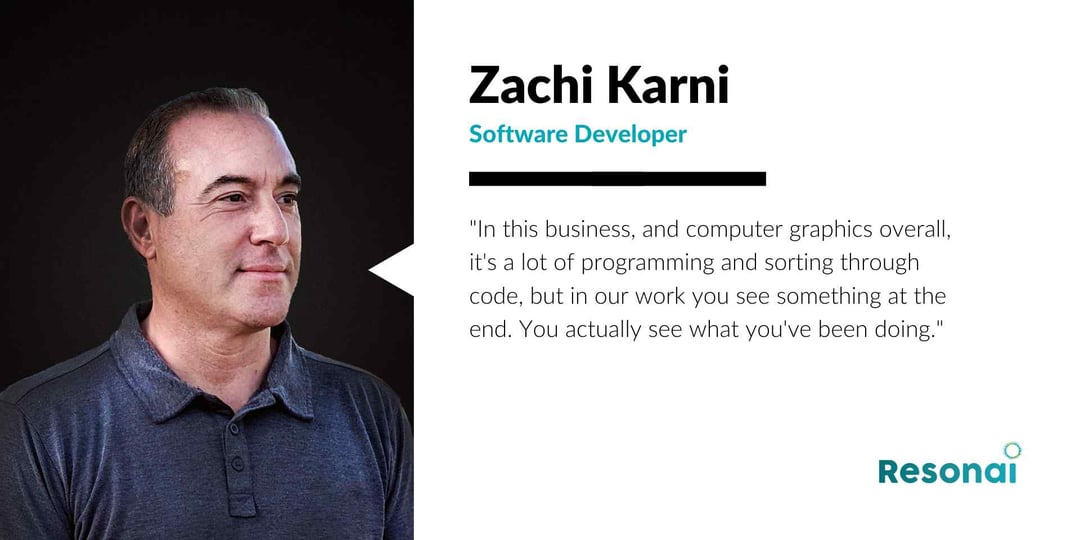 Zachi Karni
Software Developer

"In this business, and computer graphics overall, it's a lot of programming and sorting through code, but in our work you see something at the end. You actually see what you've been doing."

Resonai